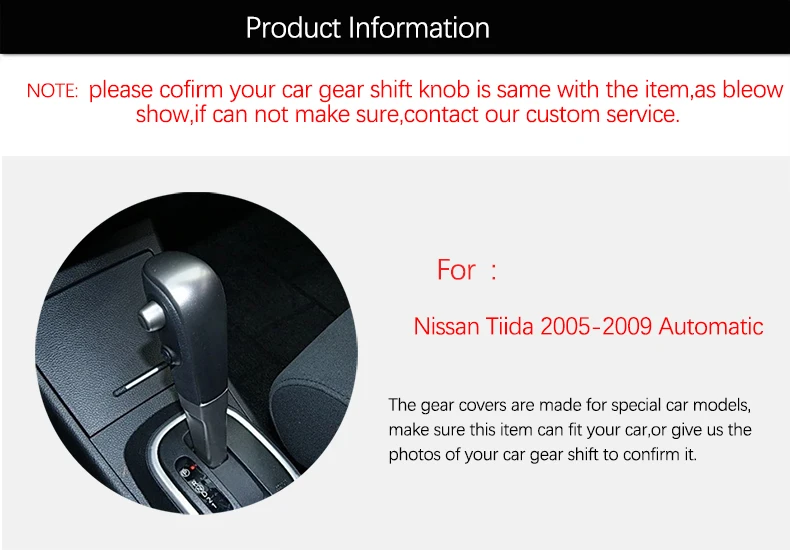 Product Information

NOTE: please cofirm your car gear shift knob is same with the item,as bleow show,if can not make sure,contact our custom service.

For :

Nissan Tiida 2005-2009 Automatic

The gear covers are made for special car models, make sure this item can fit your car,or give us the photos of your car gear shift to confirm it.